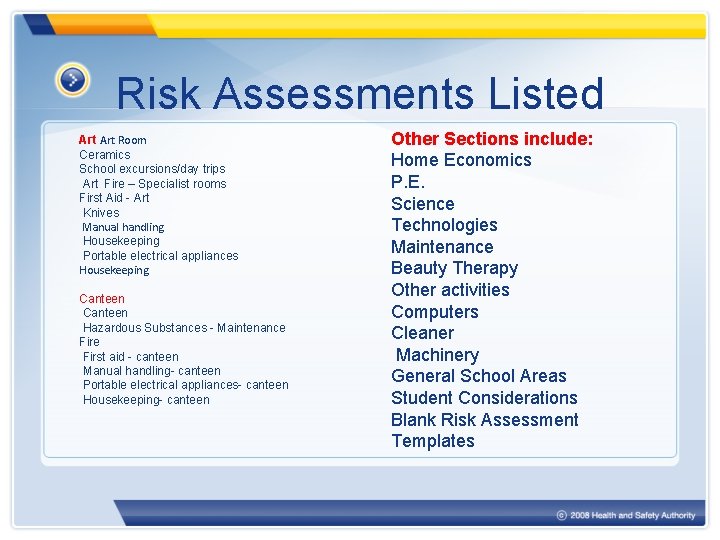 Risk Assessments Listed

Art Art Room
Ceramics
School excursions/day trips
Art Fire – Specialist rooms
First Aid - Art
Knives
Manual handling
Housekeeping
Portable electrical appliances
Housekeeping

Canteen
Canteen
Hazardous Substances - Maintenance
Fire
First aid - canteen
Manual handling- canteen
Portable electrical appliances- canteen
Housekeeping- canteen

Other Sections include:
Home Economics
P.E.
Science
Technologies
Maintenance
Beauty Therapy
Other activities
Computers
Cleaner
Machinery
General School Areas
Student Considerations
Blank Risk Assessment Templates

© 2008 Health and Safety Authority